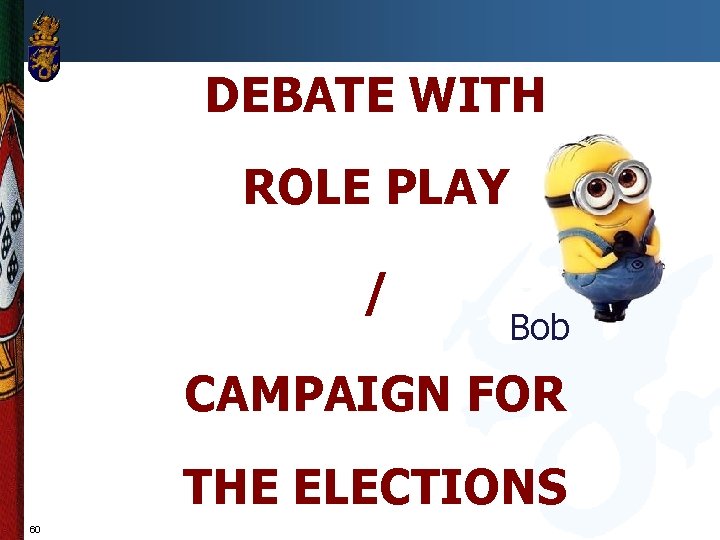 DEBATE WITH

ROLE PLAY

/

Bob

CAMPAIGN FOR

THE ELECTIONS

60